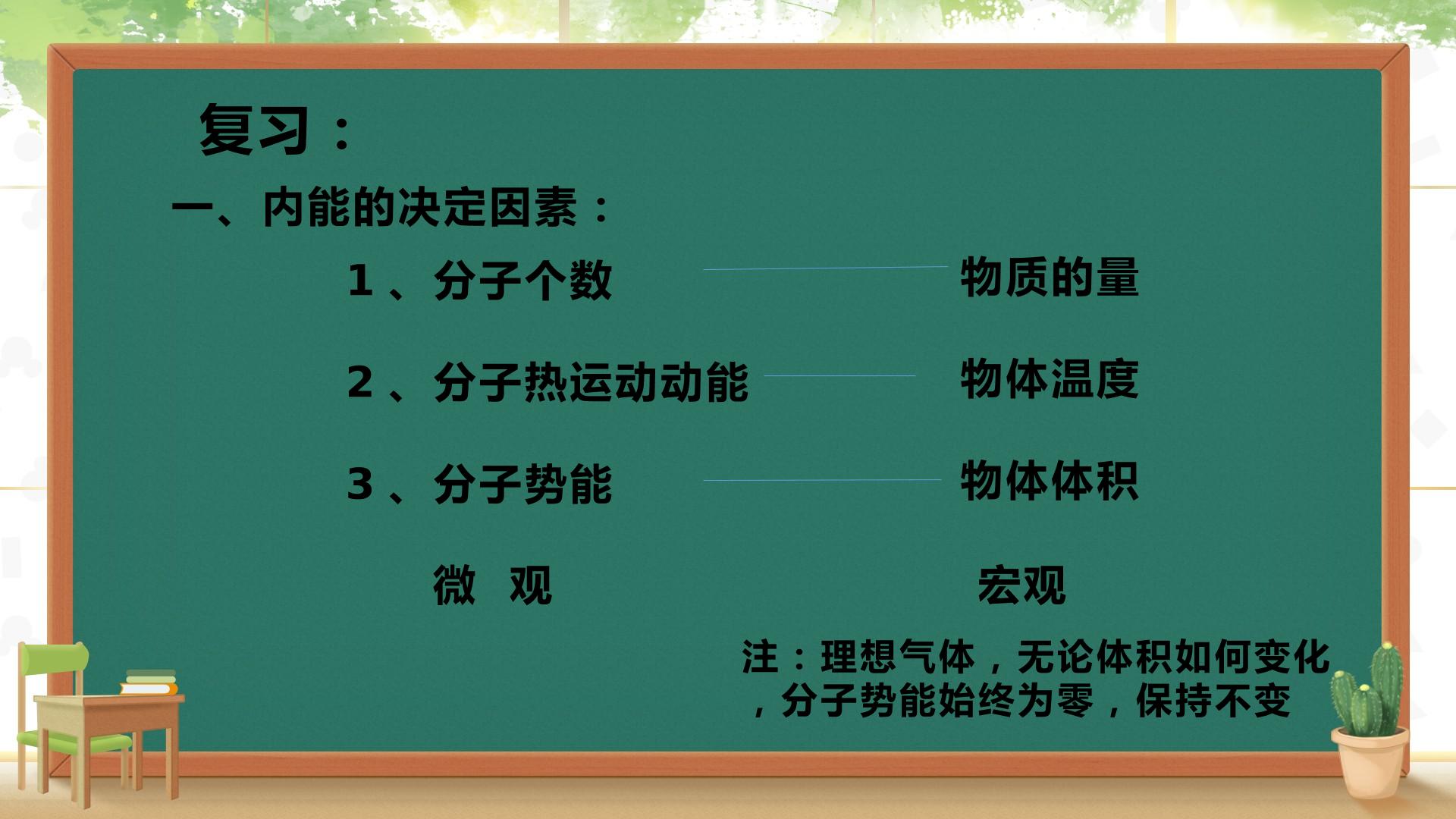 复习：

一、内能的决定因素：

1、分子个数 物质的量

2、分子热运动动能 物体温度

3、分子势能 物体体积

微 观 宏观

注：理想气体，无论体积如何变化，分子势能始终为零，保持不变